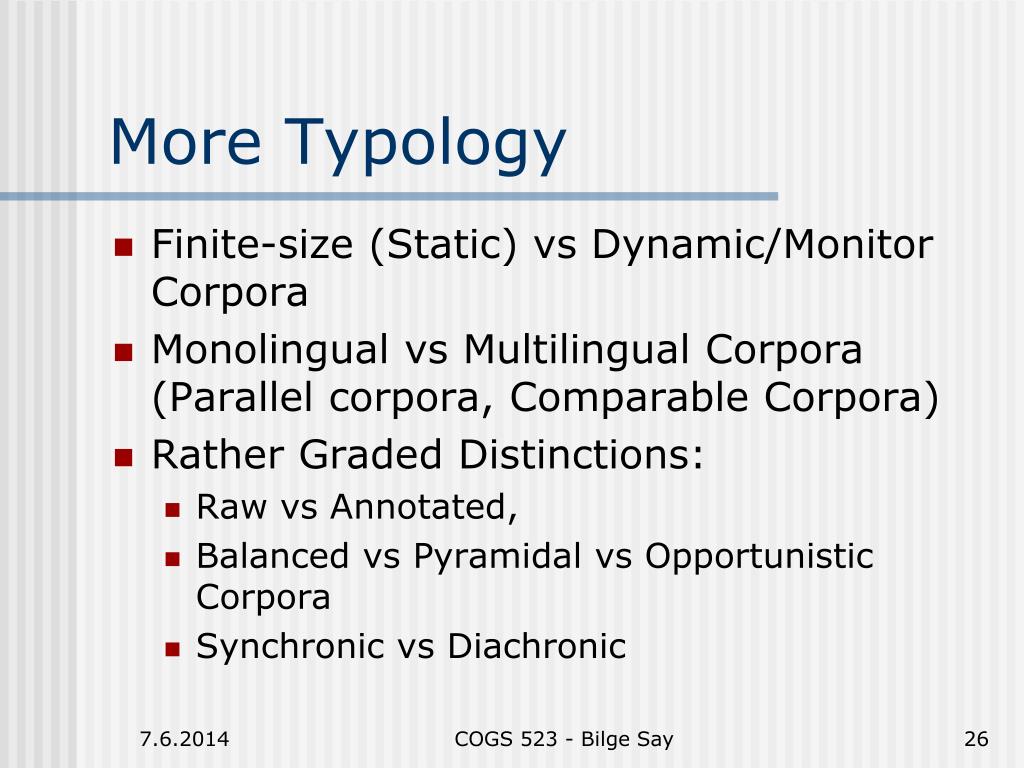 More Typology

- Finite-size (Static) vs Dynamic/Monitor Corpora
- Monolingual vs Multilingual Corpora (Parallel corpora, Comparable Corpora)
- Rather Graded Distinctions:
  - Raw vs Annotated,
  - Balanced vs Pyramidal vs Opportunistic Corpora
  - Synchronic vs Diachronic

7.6.2014

COGS 523 - Bilge Say

26